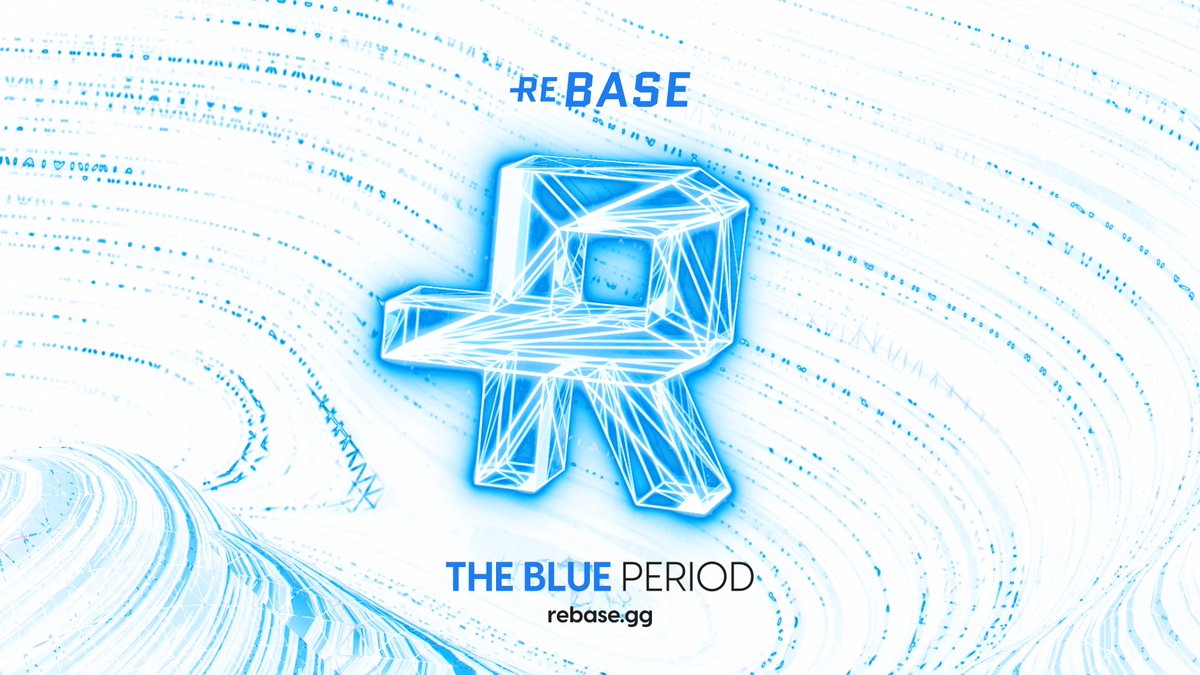 REBASE

THE BLUE PERIOD
rebase.gg